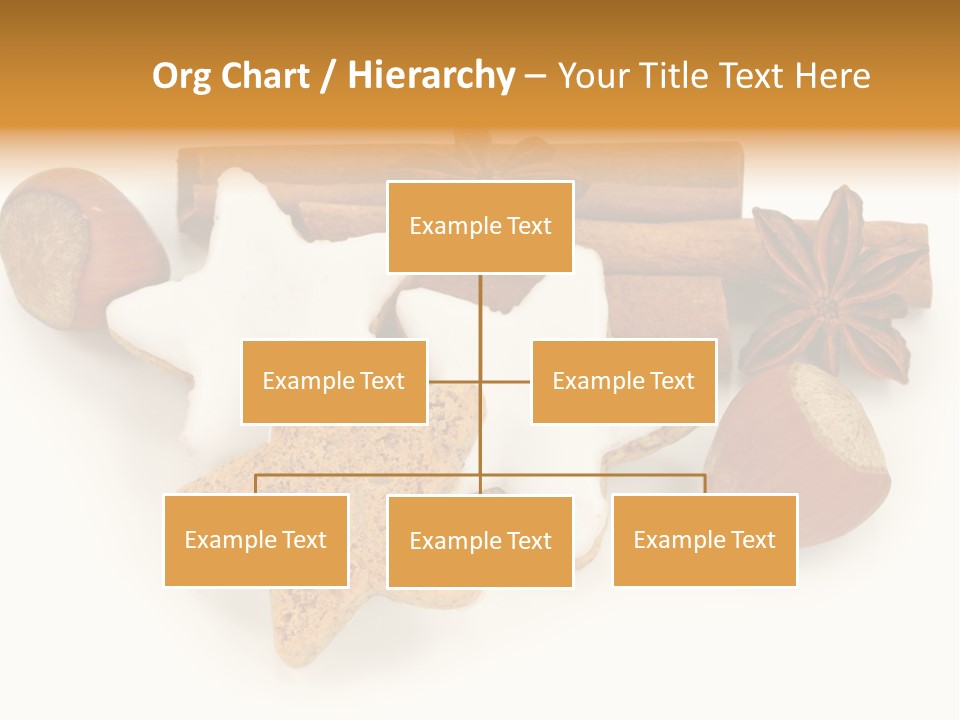 Org Chart / Hierarchy – Your Title Text Here

Example Text

Example Text

Example Text

Example Text

Example Text

Example Text